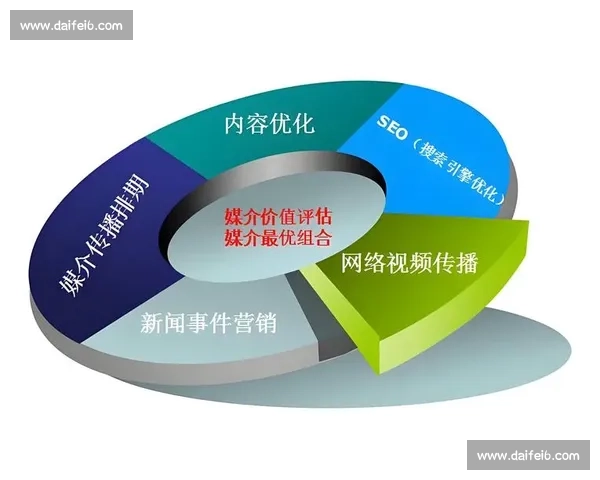 www.daifeib.com

内容优化

SEO（搜索引擎优化）

媒介传播排期

媒介价值评估
媒介最优组合

网络视频传播

新闻事件营销

www.daifeib.com